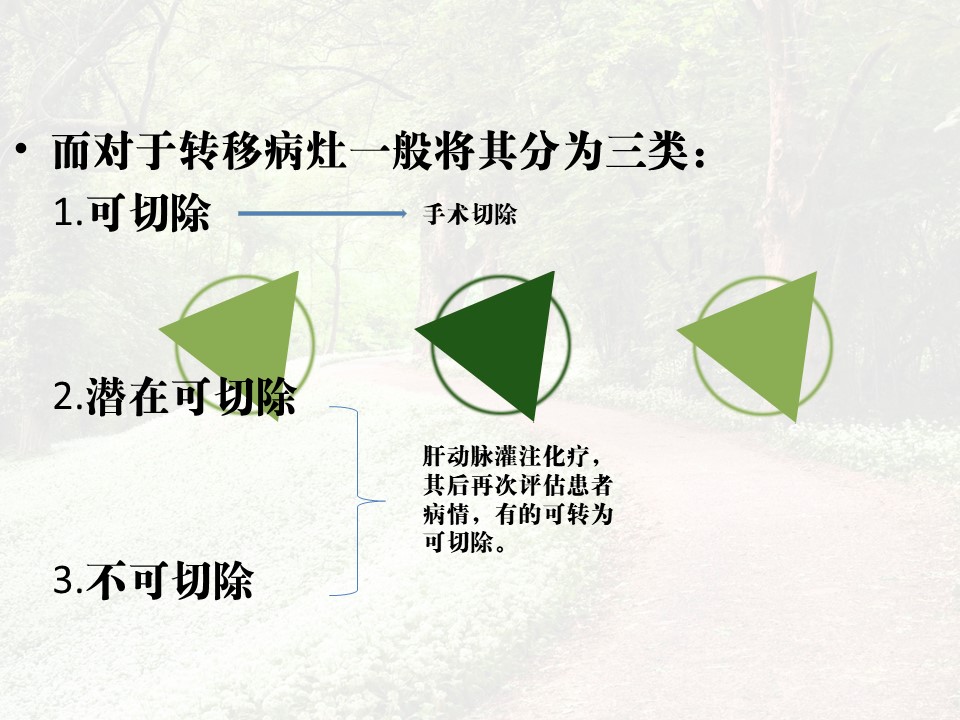 • 而对于转移病灶一般将其分为三类：

1.可切除

手术切除

2.潜在可切除

肝动脉灌注化疗，其后再次评估患者病情，有的可转为可切除。

3.不可切除